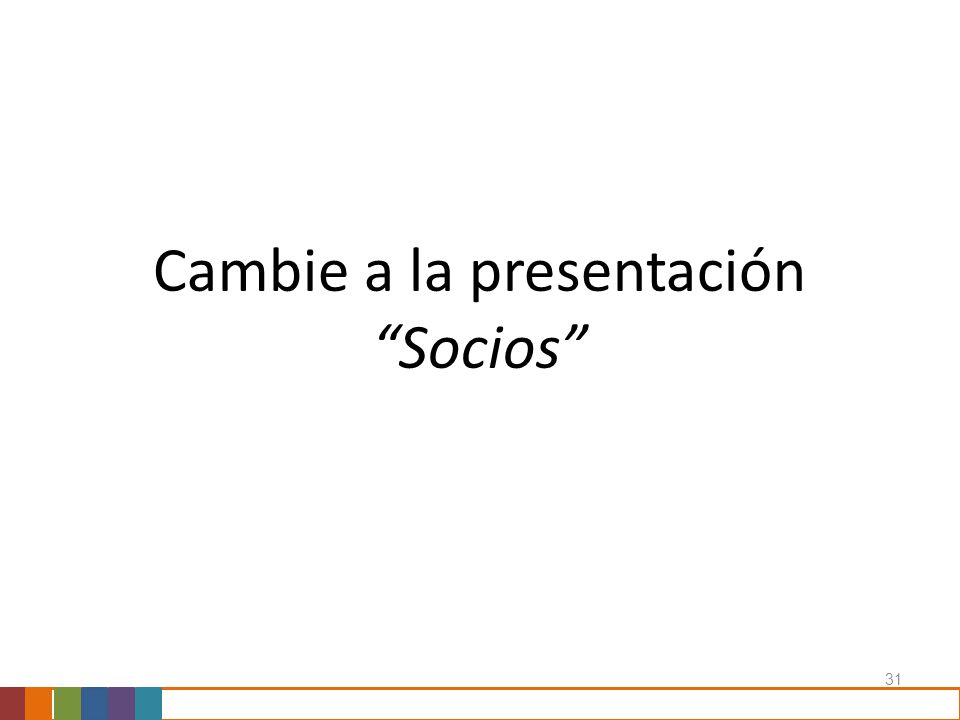 Cambie a la presentación “Socios”

31